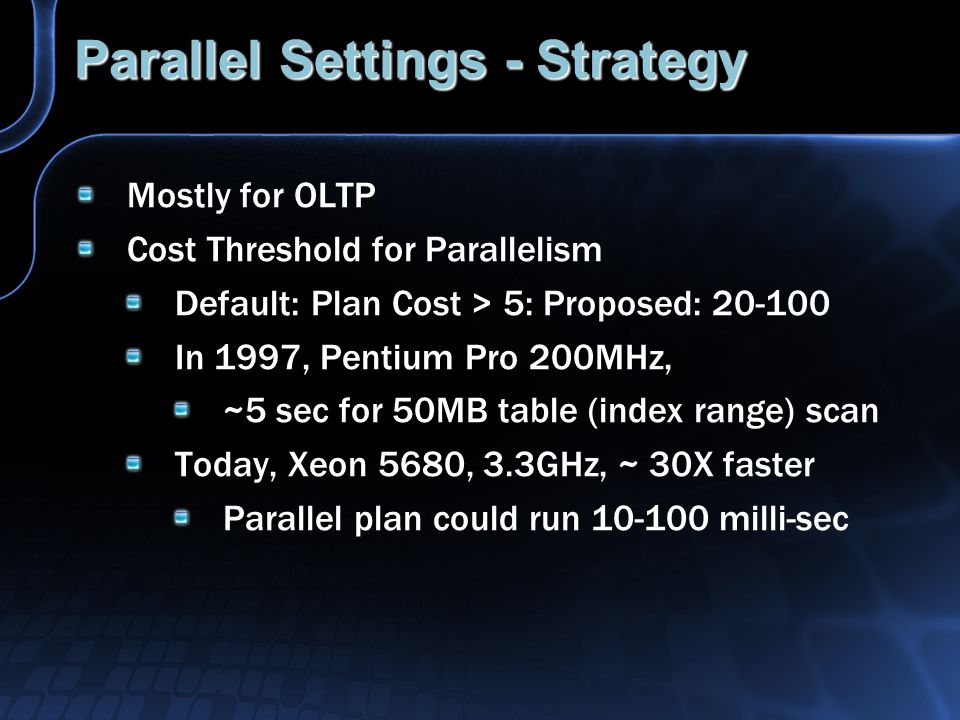 Parallel Settings - Strategy

Mostly for OLTP
Cost Threshold for Parallelism
Default: Plan Cost > 5: Proposed: 20-100
In 1997, Pentium Pro 200MHz,
~5 sec for 50MB table (index range) scan
Today, Xeon 5680, 3.3GHz, ~ 30X faster
Parallel plan could run 10-100 milli-sec